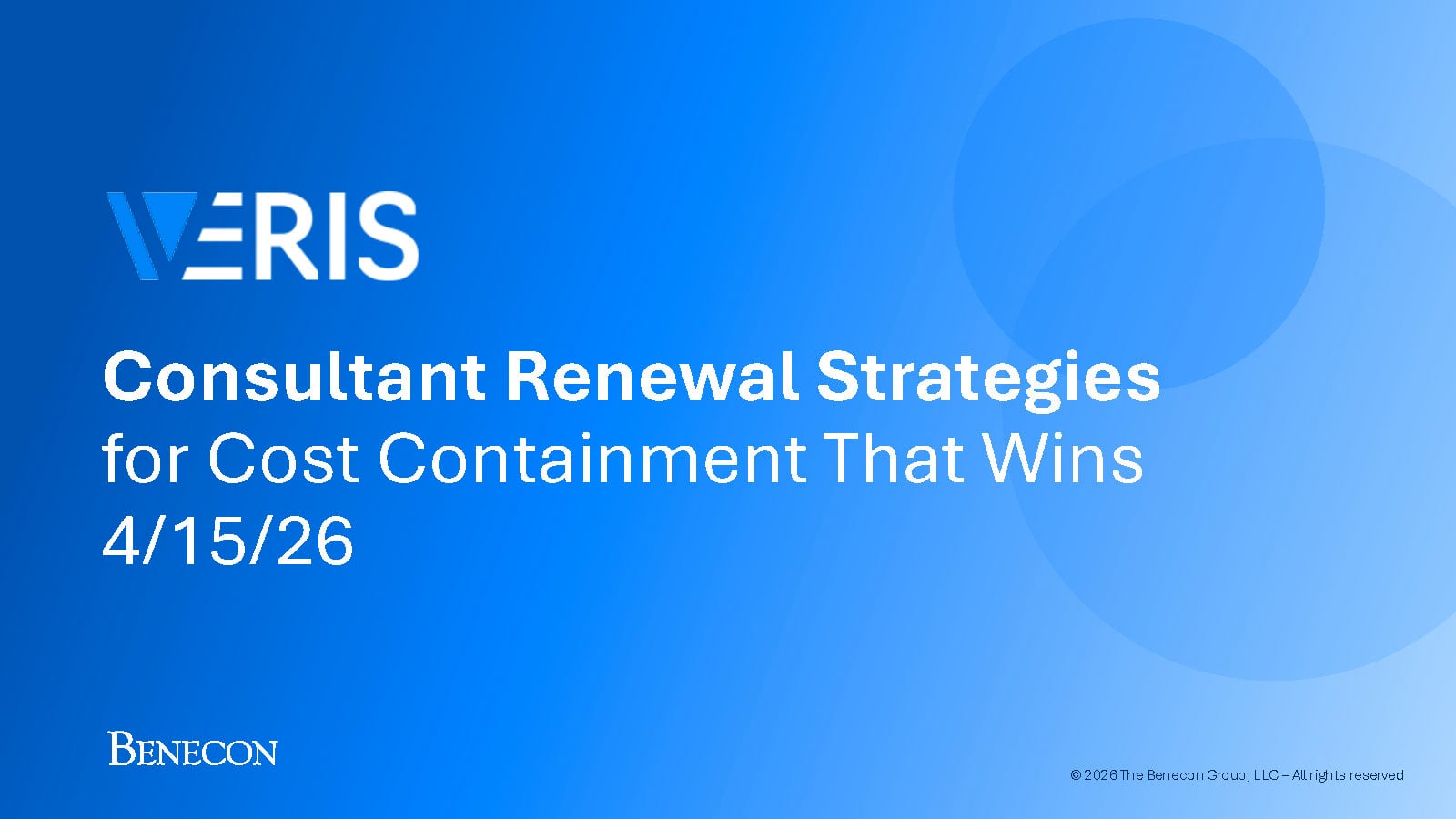 VERIS

Consultant Renewal Strategies
for Cost Containment That Wins
4/15/26

BENECON

© 2026 The Benecon Group, LLC – All rights reserved